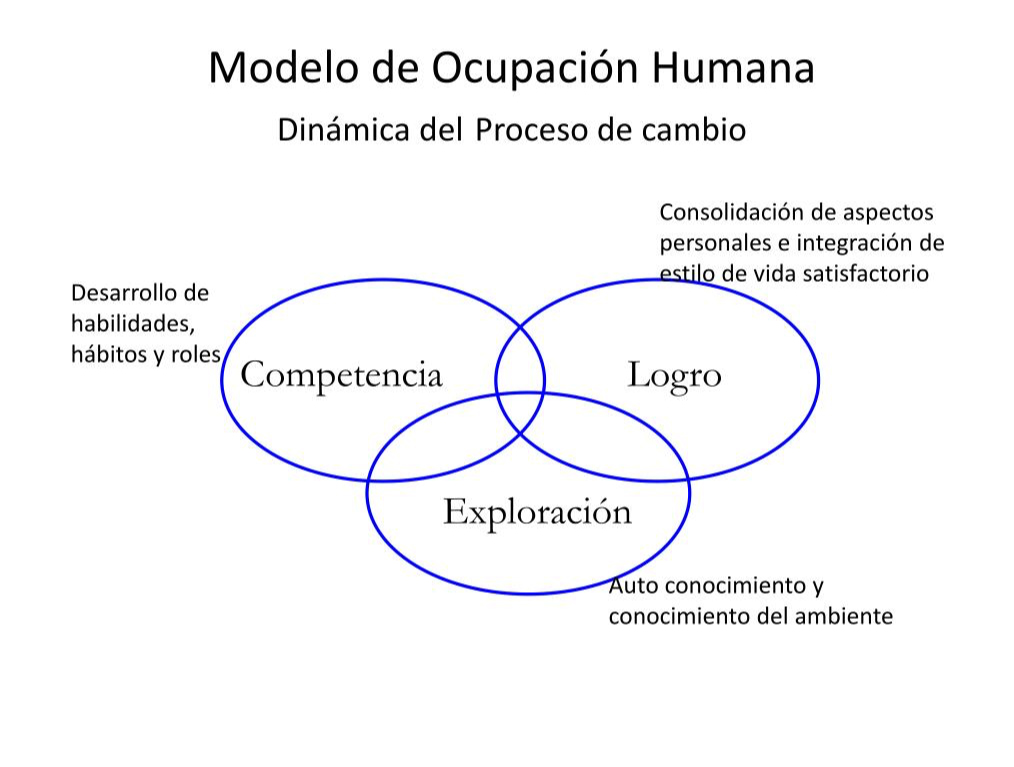 Modelo de Ocupación Humana

Dinámica del Proceso de cambio

Consolidación de aspectos personales e integración de estilo de vida satisfactorio

Desarrollo de habilidades, hábitos y roles

Competencia

Logro

Exploración

Auto conocimiento y conocimiento del ambiente